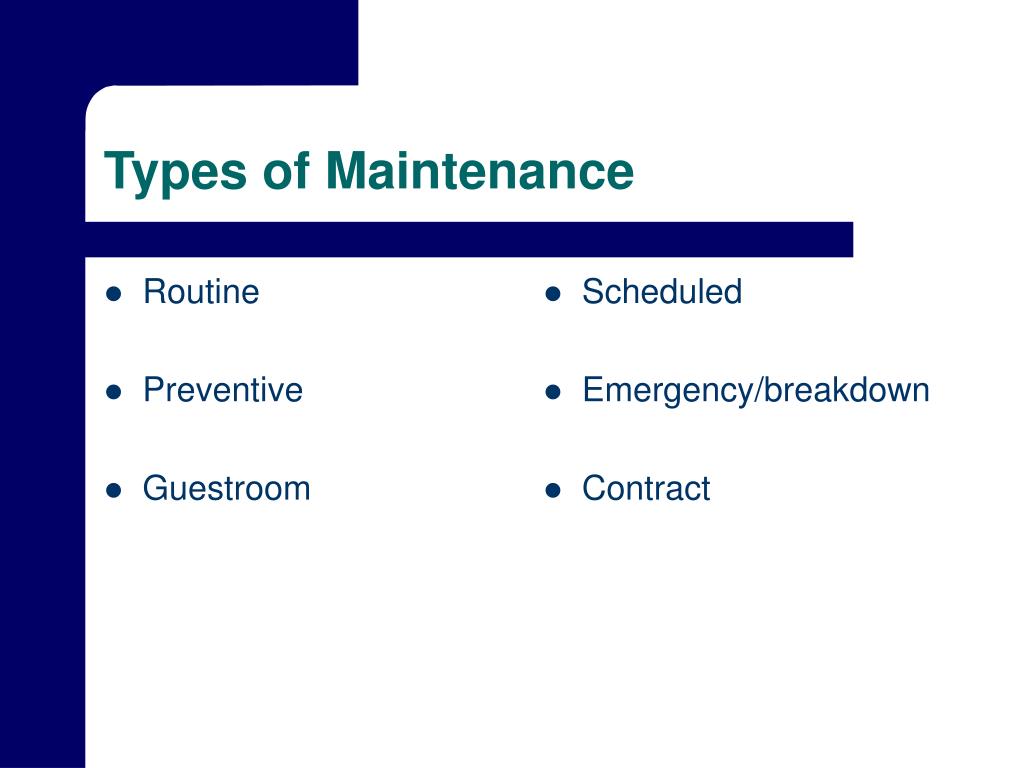 Types of Maintenance

- Routine
- Preventive
- Guestroom

- Scheduled
- Emergency/breakdown
- Contract